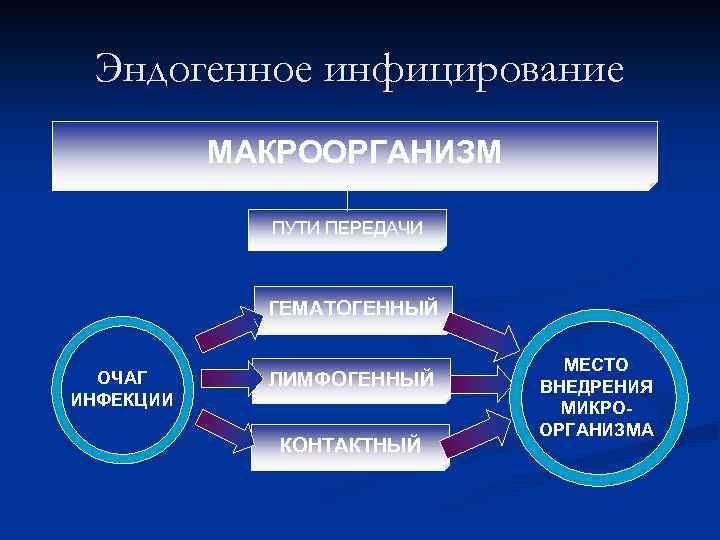 Эндогенное инфицирование

МАКРООРГАНИЗМ

ПУТИ ПЕРЕДАЧИ

ОЧАГ ИНФЕКЦИИ

ГЕМАТОГЕННЫЙ

ЛИМФОГЕННЫЙ

КОНТАКТНЫЙ

МЕСТО ВНЕДРЕНИЯ МИКРО-ОРГАНИЗМА